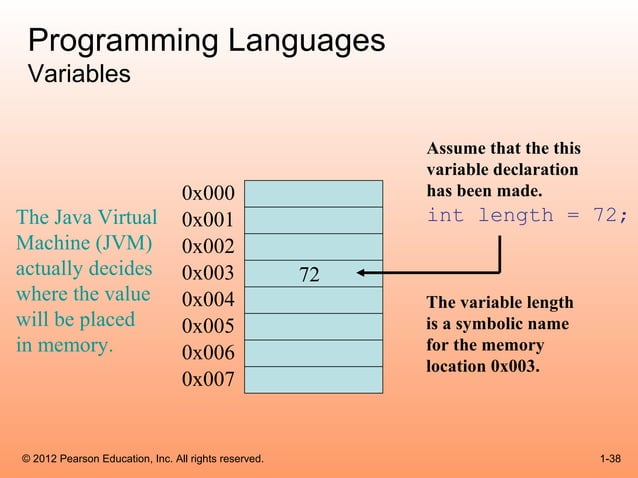 Programming Languages
Variables

The Java Virtual Machine (JVM) actually decides where the value will be placed in memory.

0x000
0x001
0x002
0x003
0x004
0x005
0x006
0x007

72

Assume that the this variable declaration has been made.
int length = 72;

The variable length is a symbolic name for the memory location 0x003.

© 2012 Pearson Education, Inc. All rights reserved.

1-38